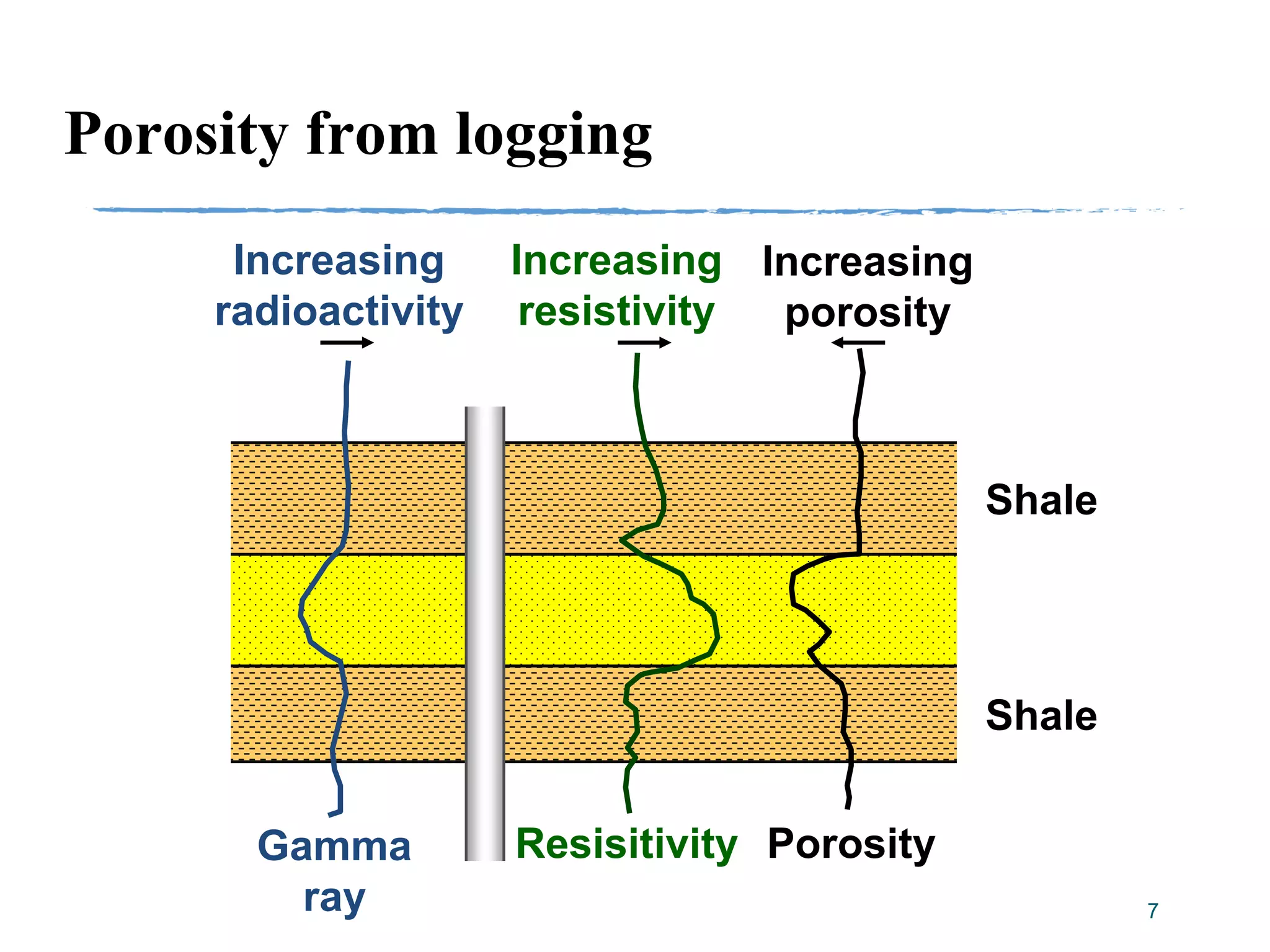 Porosity from logging

Increasing radioactivity

Increasing resistivity

Increasing porosity

Shale

Shale

Gamma ray

Resisitivity

Porosity

7